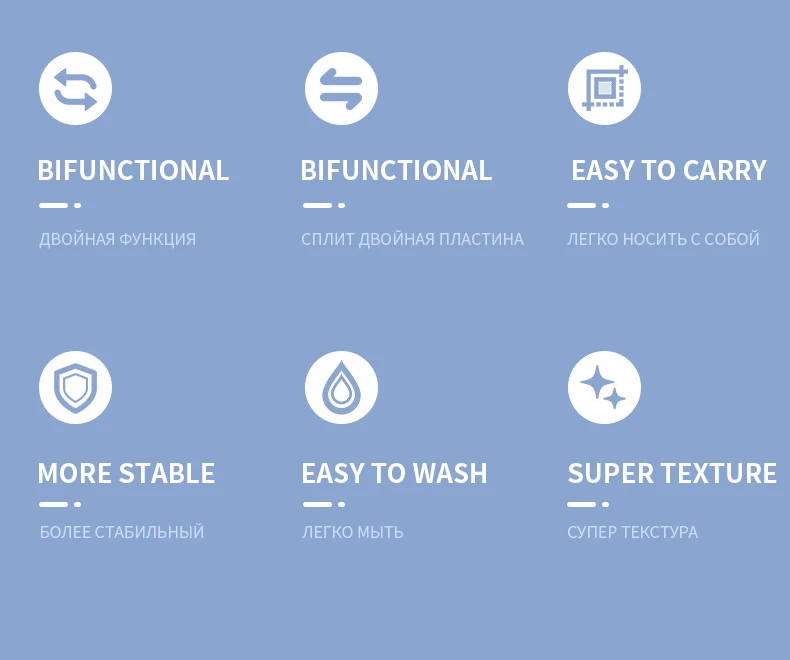 BIFUNCTIONAL

ДВОЙНАЯ ФУНКЦИЯ

BIFUNCTIONAL

СПЛИТ ДВОЙНАЯ ПЛАСТИНА

EASY TO CARRY

ЛЕГКО НОСИТЬ С СОБОЙ

MORE STABLE

БОЛЕЕ СТАБИЛЬНЫЙ

EASY TO WASH

ЛЕГКО МЫТЬ

SUPER TEXTURE

СУПЕР ТЕКСТУРА